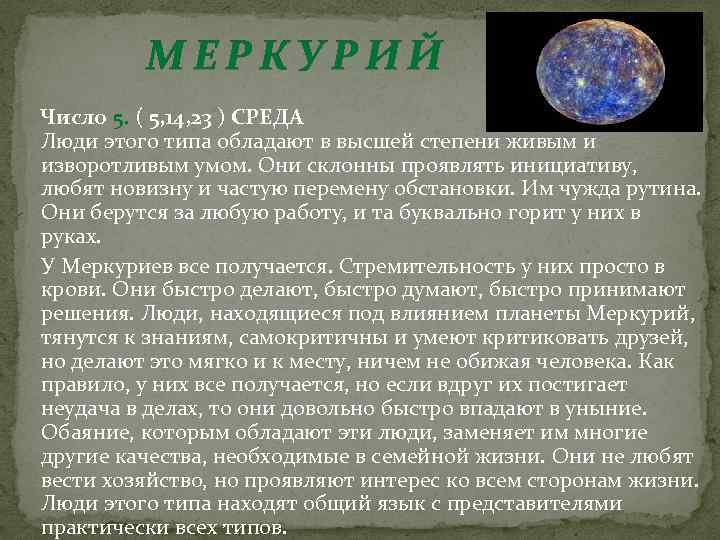 МЕРКУРИЙ

Число 5. ( 5,14,23 ) СРЕДА
Люди этого типа обладают в высшей степени живым и изворотливым умом. Они склонны проявлять инициативу, любят новизну и частую перемену обстановки. Им чужда рутина. Они берутся за любую работу, и та буквально горит у них в руках.

У Меркуриев все получается. Стремительность у них просто в крови. Они быстро делают, быстро думают, быстро принимают решения. Люди, находящиеся под влиянием планеты Меркурий, тянутся к знаниям, самокритичны и умеют критиковать друзей, но делают это мягко и к месту, ничем не обижая человека. Как правило, у них все получается, но если вдруг их постигает неудача в делах, то они довольно быстро впадают в уныние. Обаяние, которым обладают эти люди, заменяет им многие другие качества, необходимые в семейной жизни. Они не любят вести хозяйство, но проявляют интерес ко всем сторонам жизни. Люди этого типа находят общий язык с представителями практически всех типов.